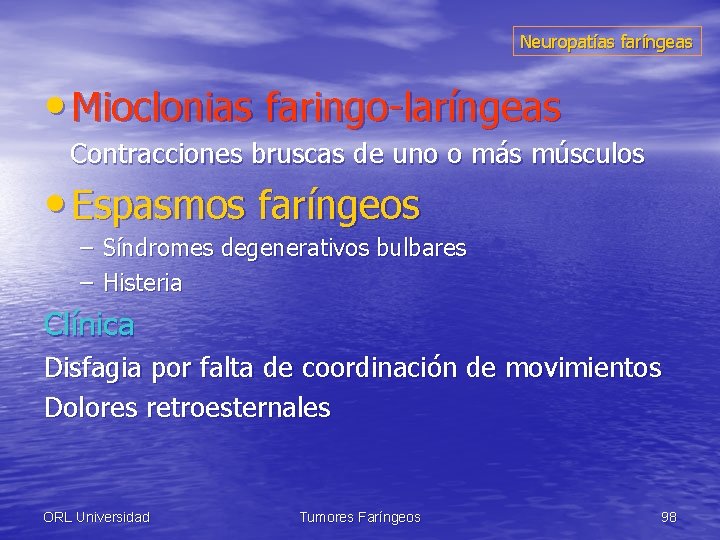 Neuropatías faríngeas

• Mioclonias faringo-laríngeas

Contracciones bruscas de uno o más músculos

• Espasmos faríngeos

– Síndromes degenerativos bulbares
– Histeria

Clínica

Disfagia por falta de coordinación de movimientos
Dolores retroesternales

ORL Universidad

Tumores Faríngeos

98